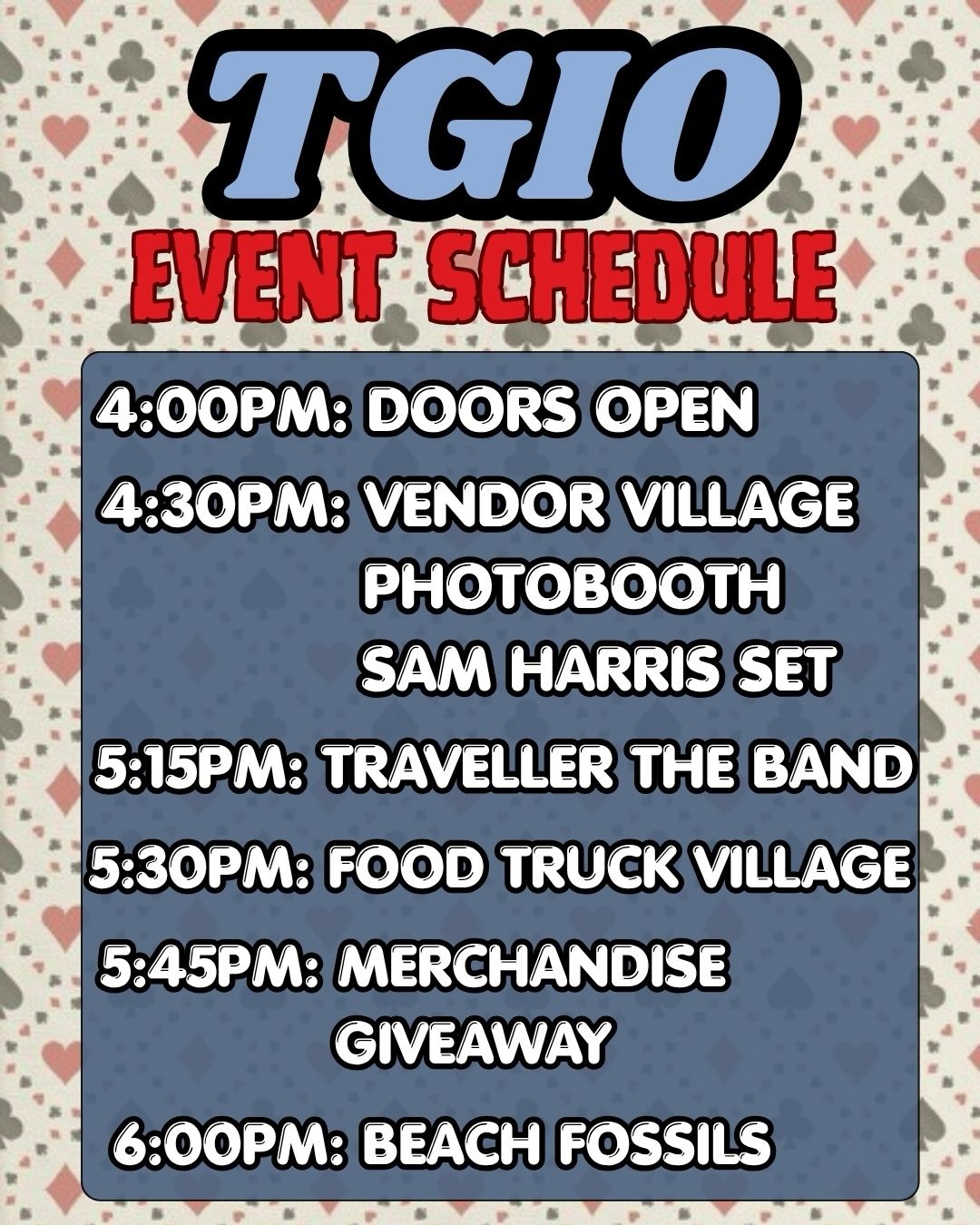 TGIO
EVENT SCHEDULE

4:00PM: DOORS OPEN

4:30PM: VENDOR VILLAGE
PHOTOBOOTH
SAM HARRIS SET

5:15PM: TRAVELLER THE BAND

5:30PM: FOOD TRUCK VILLAGE

5:45PM: MERCHANDISE GIVEAWAY

6:00PM: BEACH FOSSILS